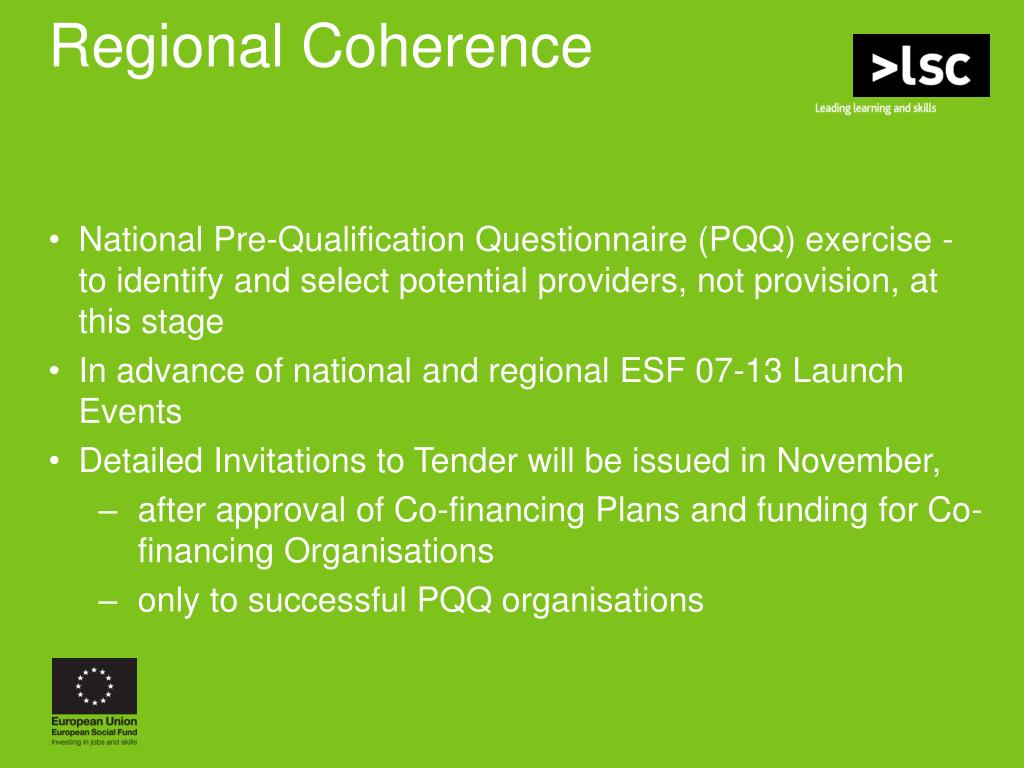 Regional Coherence

>lsc
Leading learning and skills

• National Pre-Qualification Questionnaire (PQQ) exercise - to identify and select potential providers, not provision, at this stage

• In advance of national and regional ESF 07-13 Launch Events

• Detailed Invitations to Tender will be issued in November,
  – after approval of Co-financing Plans and funding for Co-financing Organisations
  – only to successful PQQ organisations

European Union
European Social Fund
Investing in jobs and skills